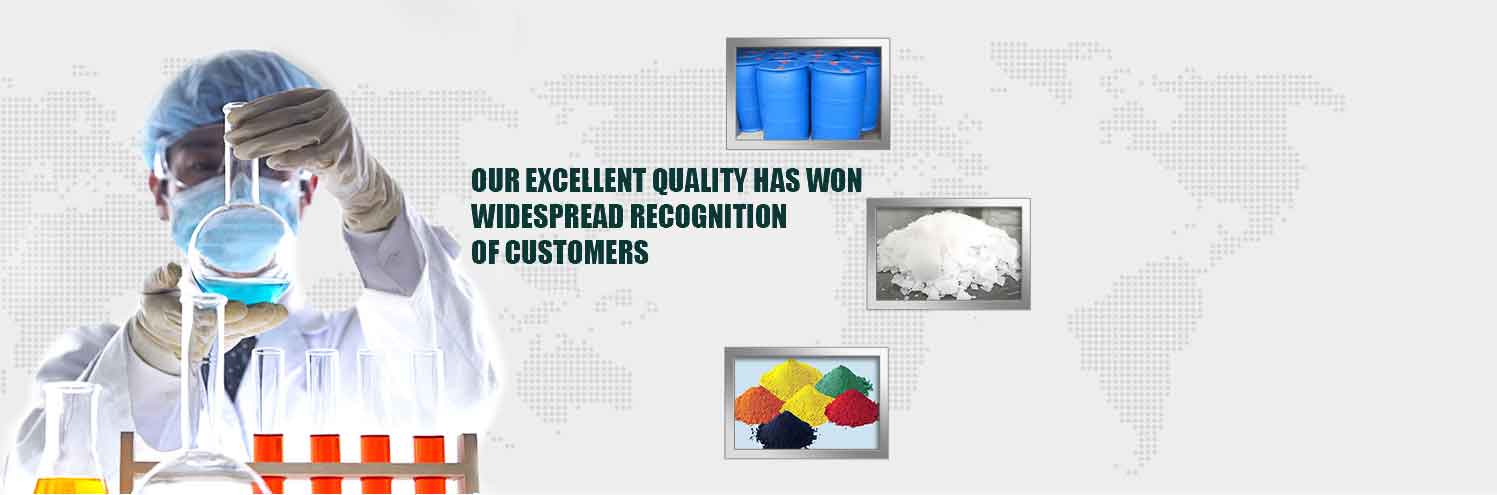 OUR EXCELLENT QUALITY HAS WON WIDESPREAD RECOGNITION OF CUSTOMERS